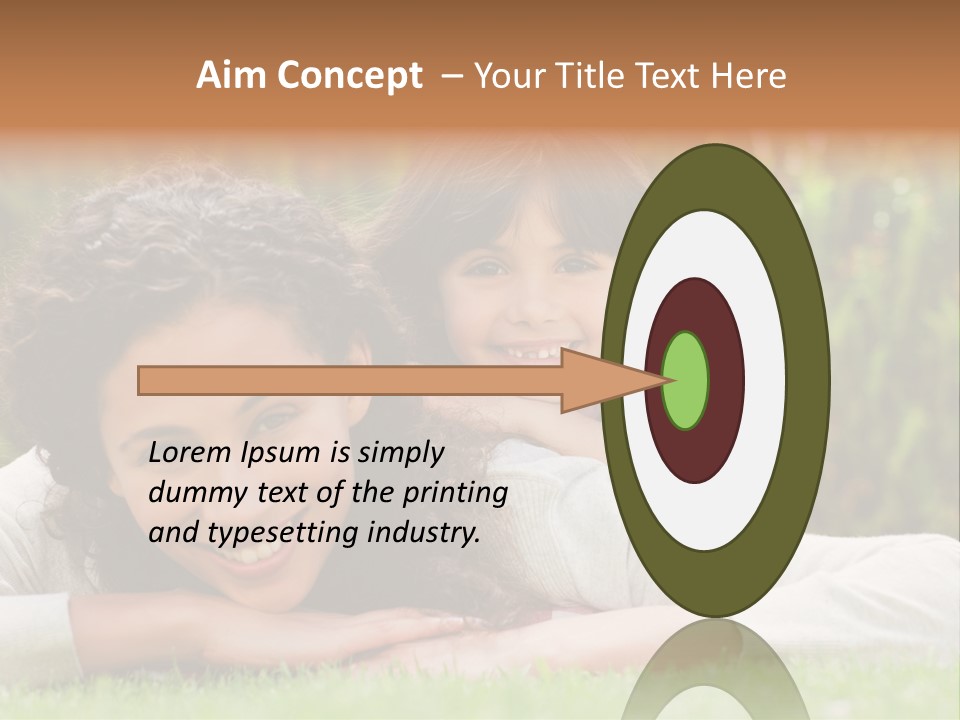 Aim Concept – Your Title Text Here

Lorem Ipsum is simply dummy text of the printing and typesetting industry.